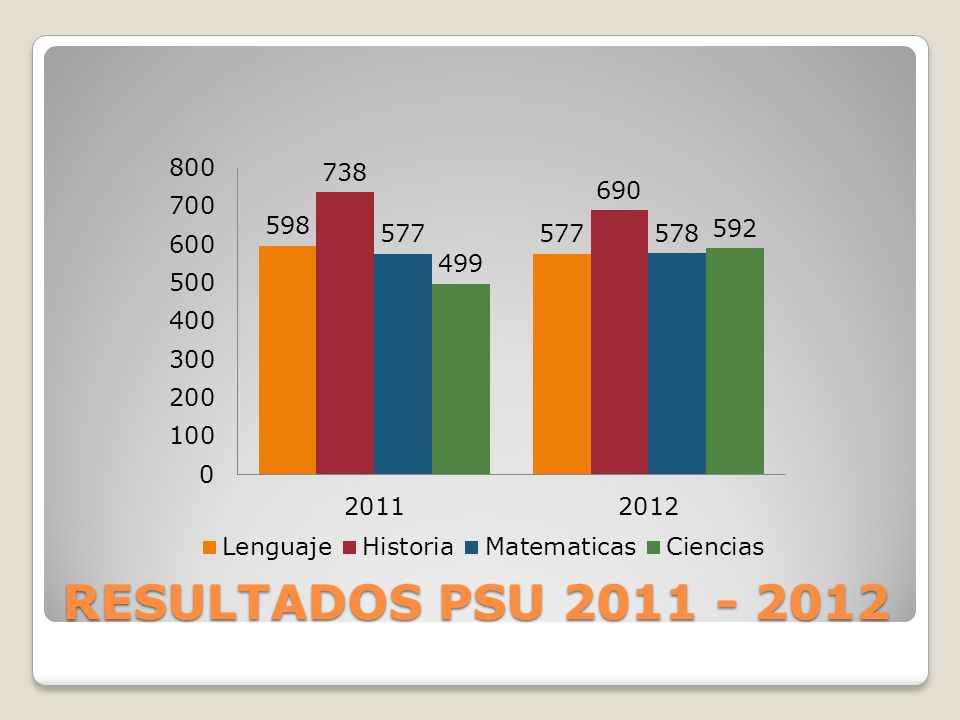 800
700
600
500
400
300
200
100
0

598
738
577
499

577
690
578
592

2011
2012

Lenguaje Historia Matematicas Ciencias

RESULTADOS PSU 2011 - 2012